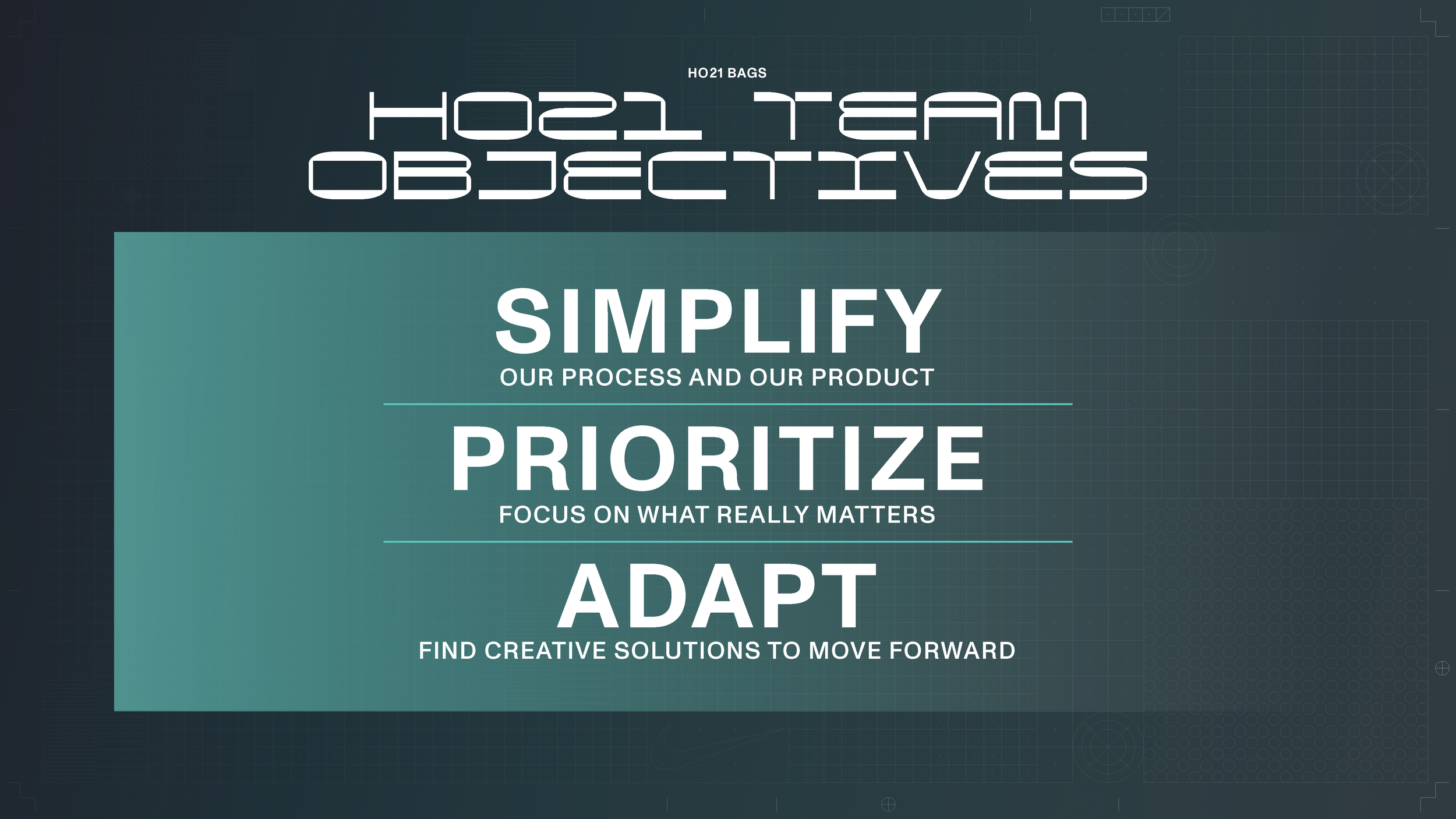 HO21 BAGS

HO21 TEAM OBJECTIVES

SIMPLIFY

OUR PROCESS AND OUR PRODUCT

PRIORITIZE

FOCUS ON WHAT REALLY MATTERS

ADAPT

FIND CREATIVE SOLUTIONS TO MOVE FORWARD